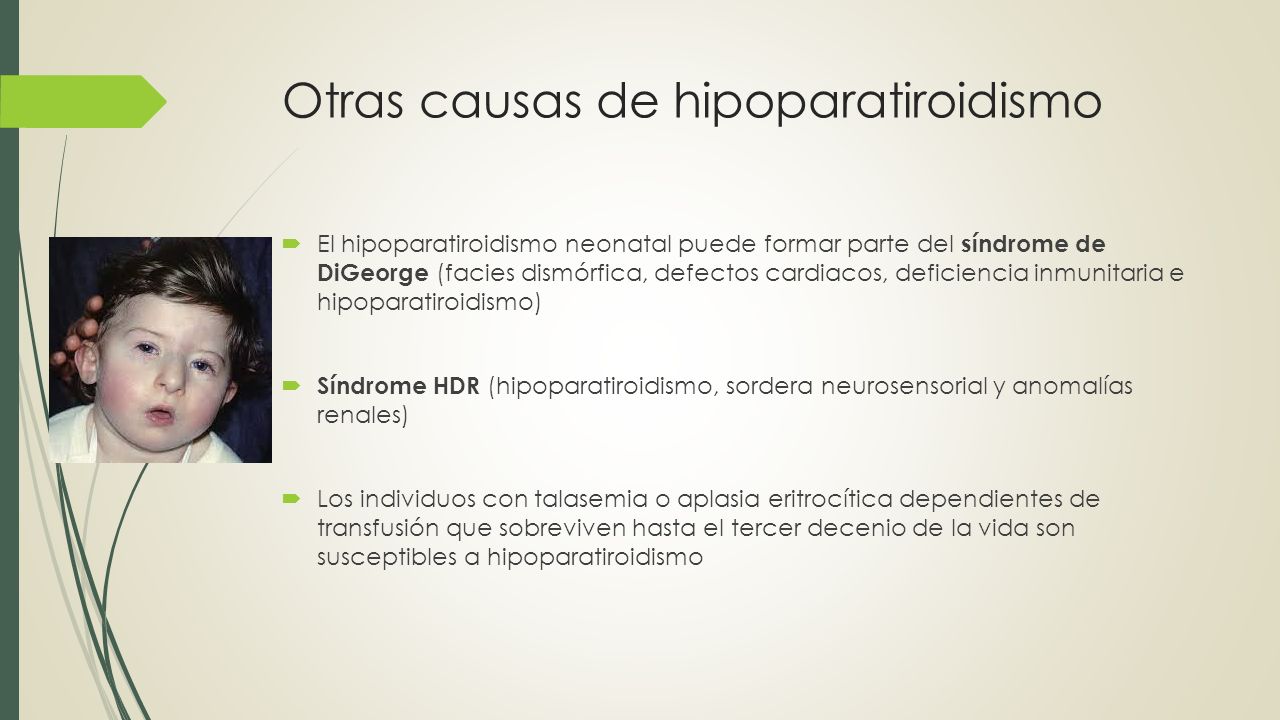 Otras causas de hipoparatiroidismo

El hipoparatiroidismo neonatal puede formar parte del síndrome de DiGeorge (facies dismórfica, defectos cardiacos, deficiencia inmunitaria e hipoparatiroidismo)

Síndrome HDR (hipoparatiroidismo, sordera neurosensorial y anomalías renales)

Los individuos con talasemia o aplasia eritrocítica dependientes de transfusión que sobreviven hasta el tercer decenio de la vida son susceptibles a hipoparatiroidismo